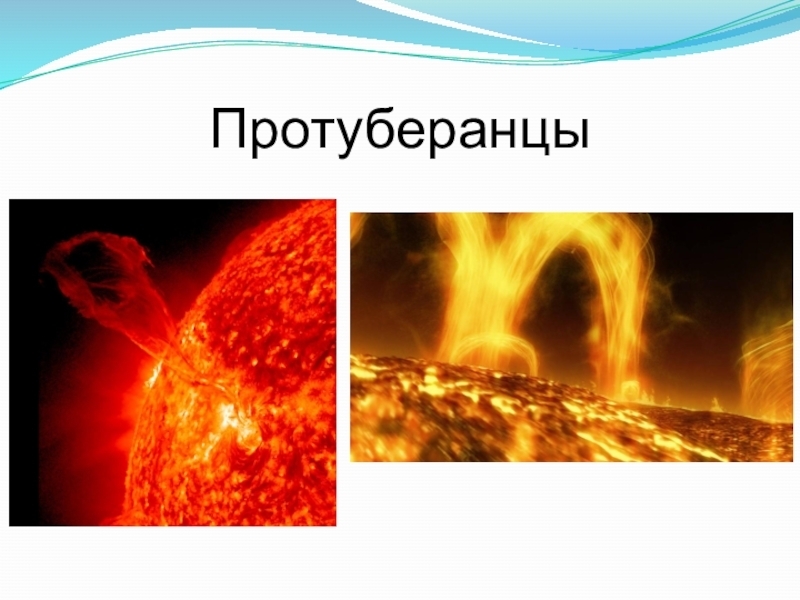 Протуберанцы